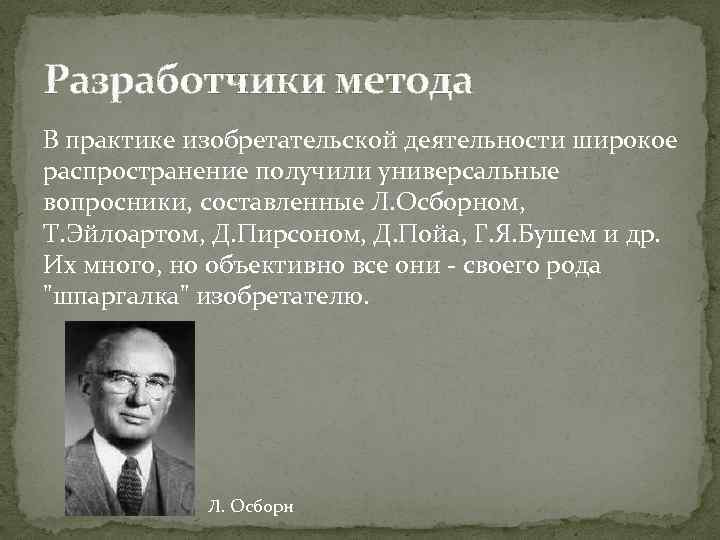 Разработчики метода

В практике изобретательской деятельности широкое распространение получили универсальные вопросники, составленные Л.Осборном, Т.Эйлоартом, Д.Пирсоном, Д.Пойа, Г.Я.Бушем и др. Их много, но объективно все они - своего рода "шпаргалка" изобретателю.

Л. Осборн